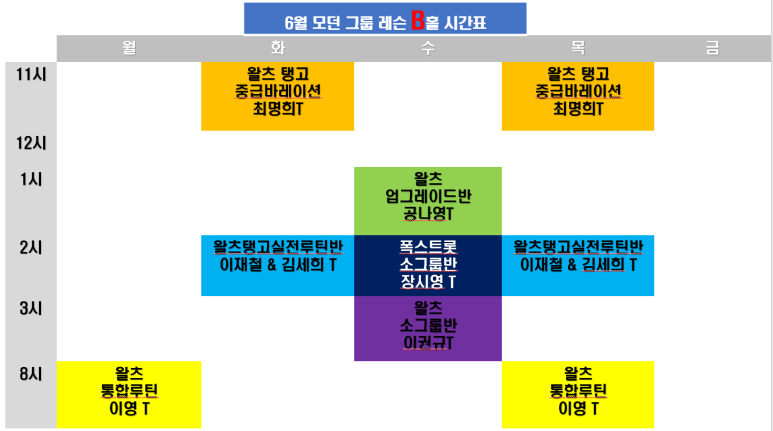 6월 모던 그룹 레슨 B홀 시간표

| | 월 | 화 | 수 | 목 | 금 |
|---|---|---|---|---|---|
| 11시 | | 왈츠 탱고 중급바레이션 최명희T | | 왈츠 탱고 중급바레이션 최명희T | |
| 12시 | | | | | |
| 1시 | | | 왈츠 업그레이드반 공나영T | | |
| 2시 | | 왈츠탱고실전루틴반 이재철 & 김세희 T | 폭스트롯 소그룹반 장시영 T | 왈츠탱고실전루틴반 이재철 & 김세희 T | |
| 3시 | | | 왈츠 소그룹반 이권규T | | |
| 8시 | 왈츠 통합루틴 이영 T | | | 왈츠 통합루틴 이영 T | |